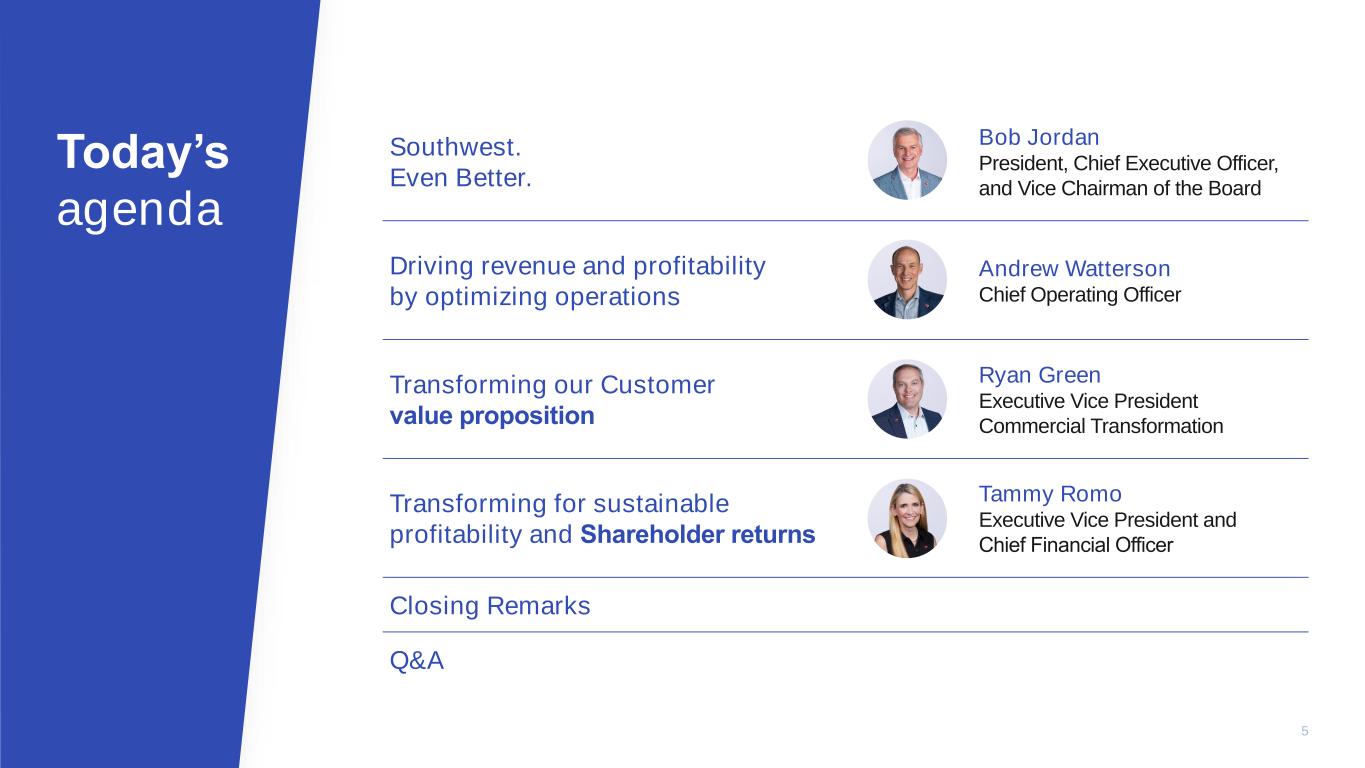 Today's agenda

Southwest.
Even Better.

Bob Jordan
President, Chief Executive Officer, and Vice Chairman of the Board

Driving revenue and profitability by optimizing operations

Andrew Watterson
Chief Operating Officer

Transforming our Customer value proposition

Ryan Green
Executive Vice President Commercial Transformation

Transforming for sustainable profitability and Shareholder returns

Tammy Romo
Executive Vice President and Chief Financial Officer

Closing Remarks

Q&A

5